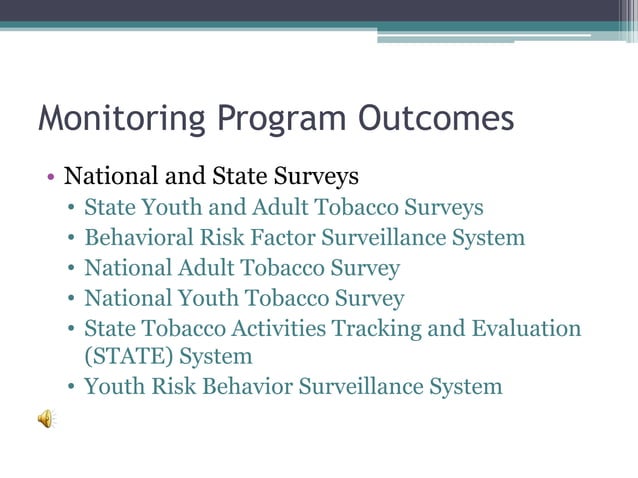 Monitoring Program Outcomes

• National and State Surveys
  • State Youth and Adult Tobacco Surveys
  • Behavioral Risk Factor Surveillance System
  • National Adult Tobacco Survey
  • National Youth Tobacco Survey
  • State Tobacco Activities Tracking and Evaluation (STATE) System
  • Youth Risk Behavior Surveillance System